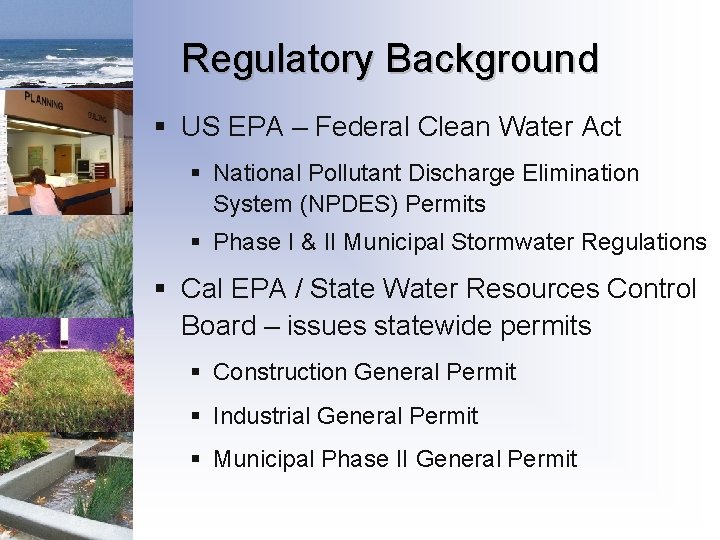 PLANNING

BUILDING

Regulatory Background

▪ US EPA – Federal Clean Water Act

▪ National Pollutant Discharge Elimination System (NPDES) Permits

▪ Phase I & II Municipal Stormwater Regulations

▪ Cal EPA / State Water Resources Control Board – issues statewide permits

▪ Construction General Permit

▪ Industrial General Permit

▪ Municipal Phase II General Permit